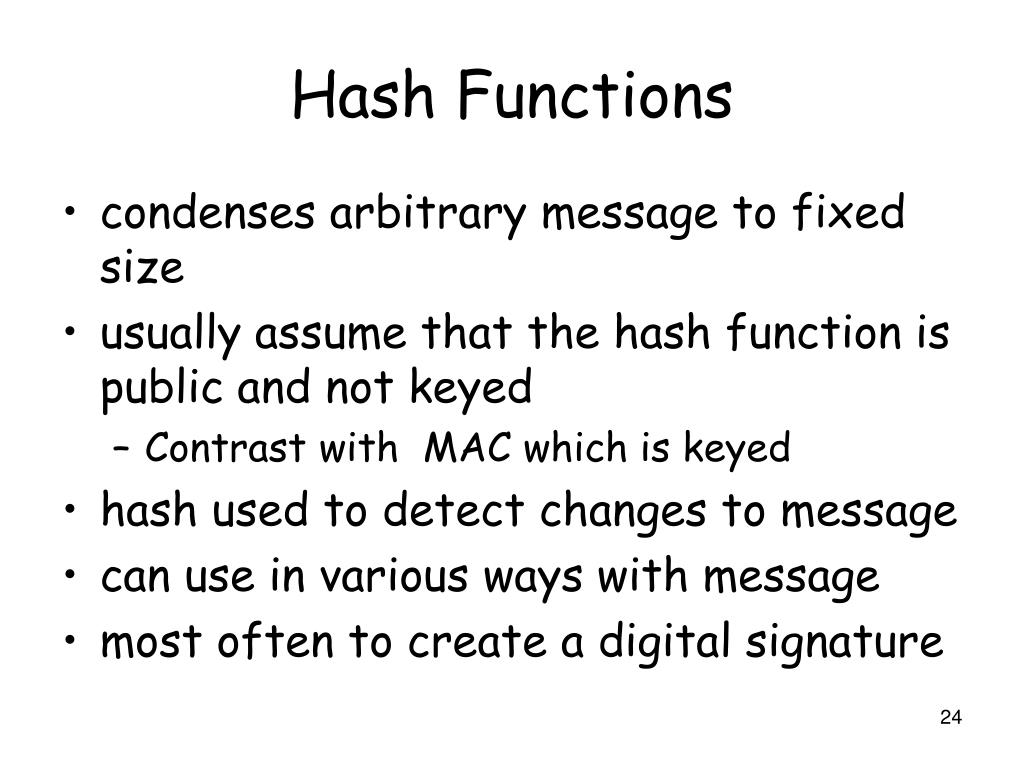 Hash Functions

• condenses arbitrary message to fixed size
• usually assume that the hash function is public and not keyed
– Contrast with MAC which is keyed
• hash used to detect changes to message
• can use in various ways with message
• most often to create a digital signature

24